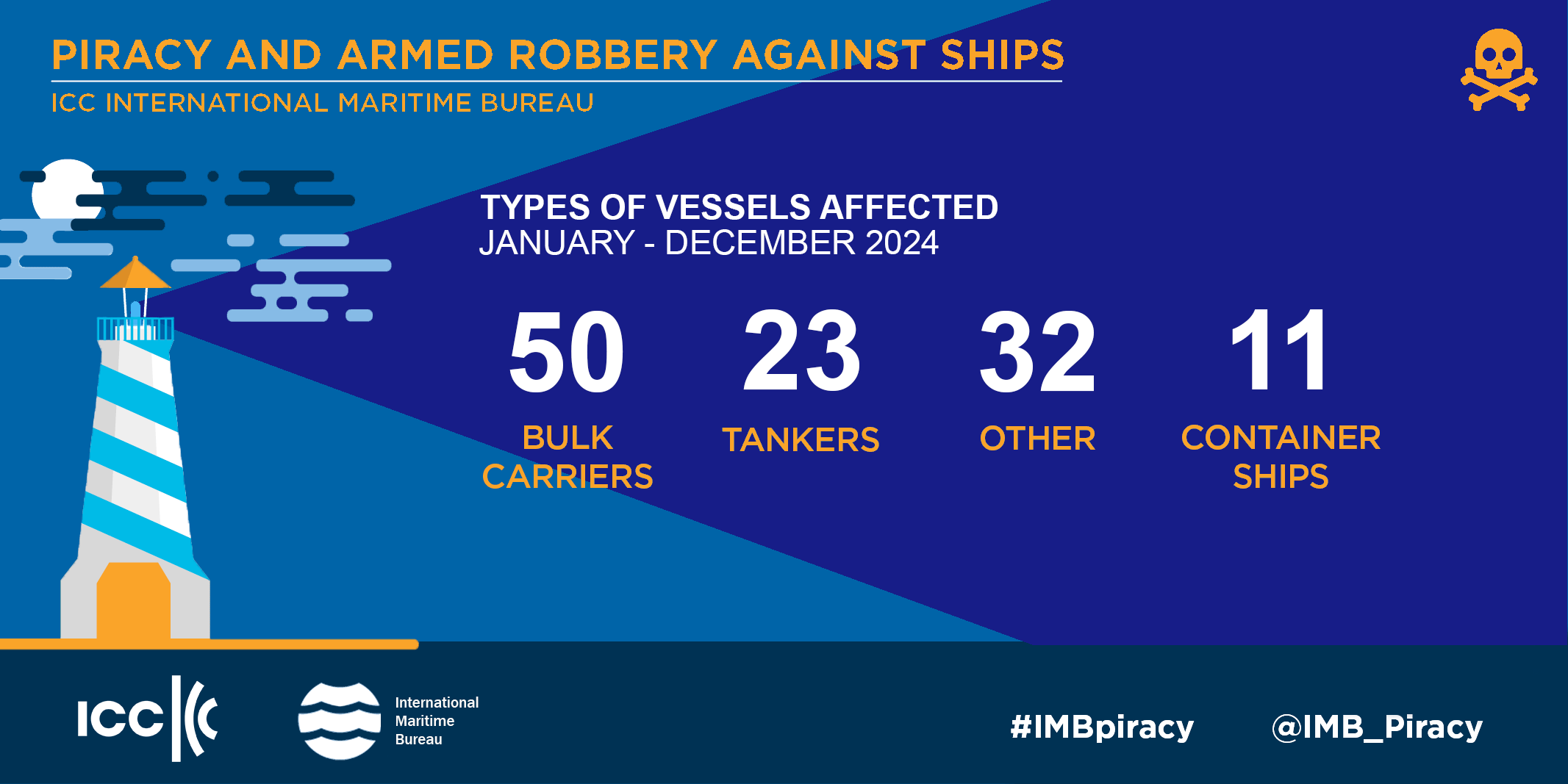 PIRACY AND ARMED ROBBERY AGAINST SHIPS
ICC INTERNATIONAL MARITIME BUREAU

TYPES OF VESSELS AFFECTED
JANUARY - DECEMBER 2024

50
BULK CARRIERS

23
TANKERS

32
OTHER

11
CONTAINER SHIPS

ICC

International Maritime Bureau

#IMBpiracy

@IMB_Piracy